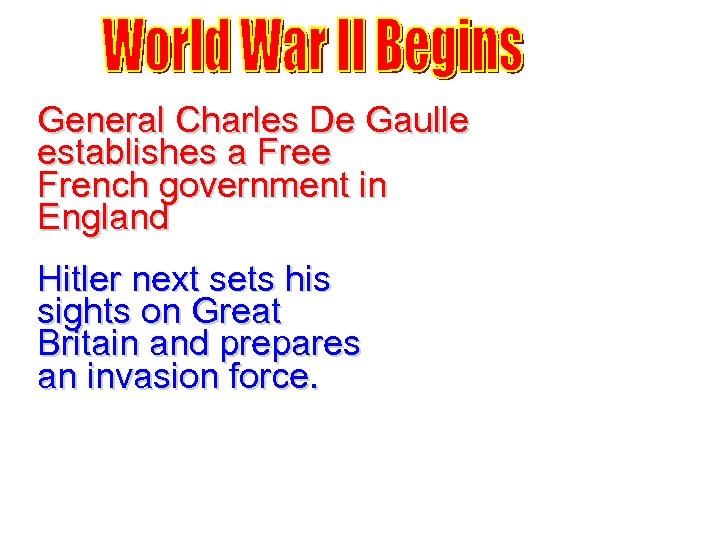 World War II Begins

General Charles De Gaulle establishes a Free French government in England

Hitler next sets his sights on Great Britain and prepares an invasion force.